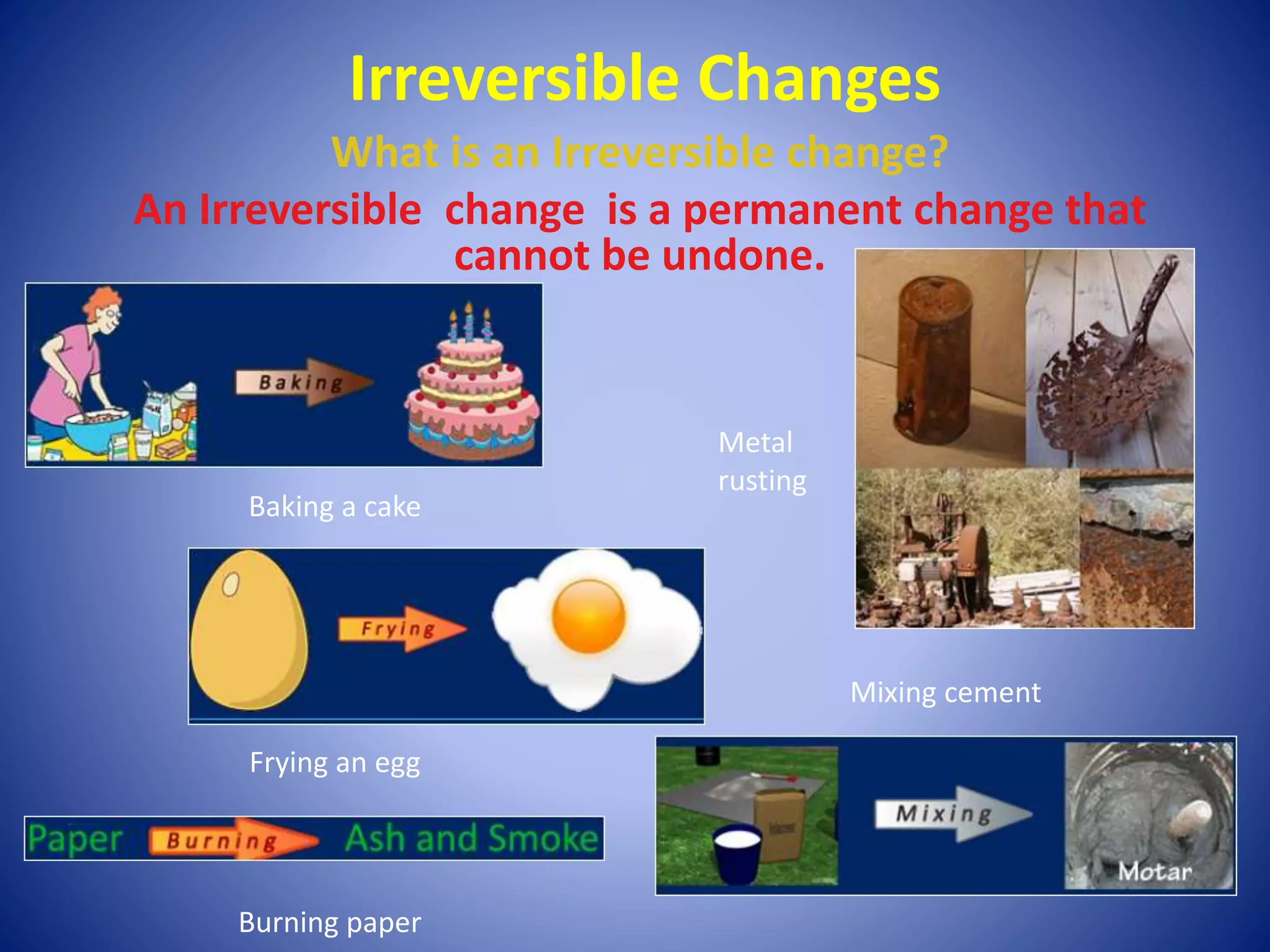 Irreversible Changes

What is an Irreversible change?

An Irreversible change is a permanent change that cannot be undone.

Baking

Baking a cake

Metal rusting

Frying

Frying an egg

Mixing cement

Paper Burning Ash and Smoke

Burning paper

Mixing

Motar